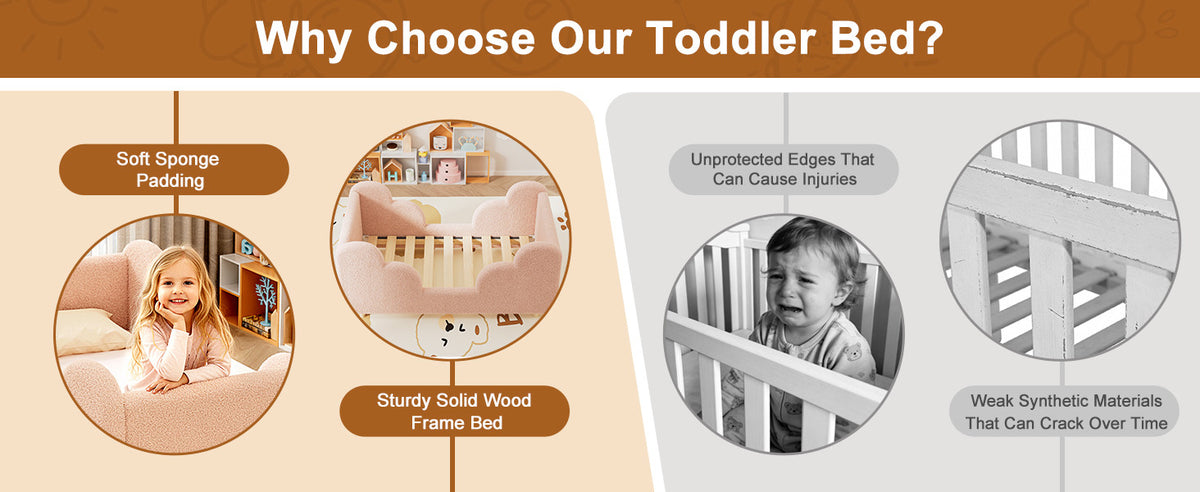 Why Choose Our Toddler Bed?

Soft Sponge Padding

Sturdy Solid Wood Frame Bed

Unprotected Edges That Can Cause Injuries

Weak Synthetic Materials That Can Crack Over Time